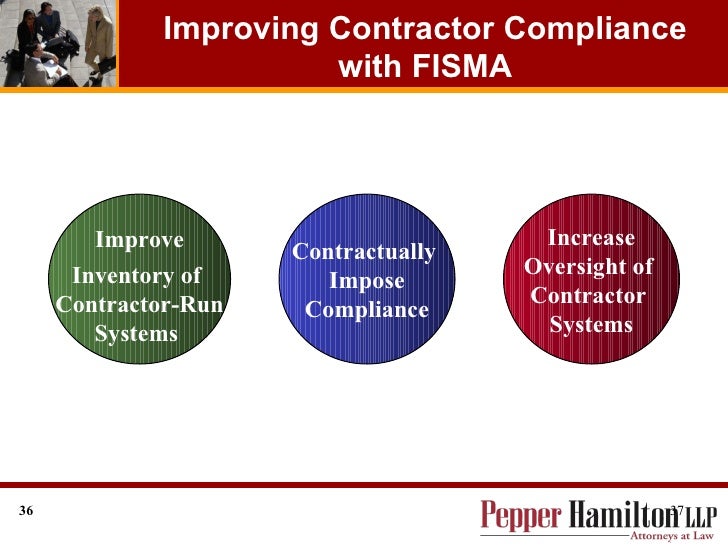 Improving Contractor Compliance with FISMA

Improve Inventory of Contractor-Run Systems

Contractually Impose Compliance

Increase Oversight of Contractor Systems

36

Pepper Hamilton LLP
Attorneys at Law

37